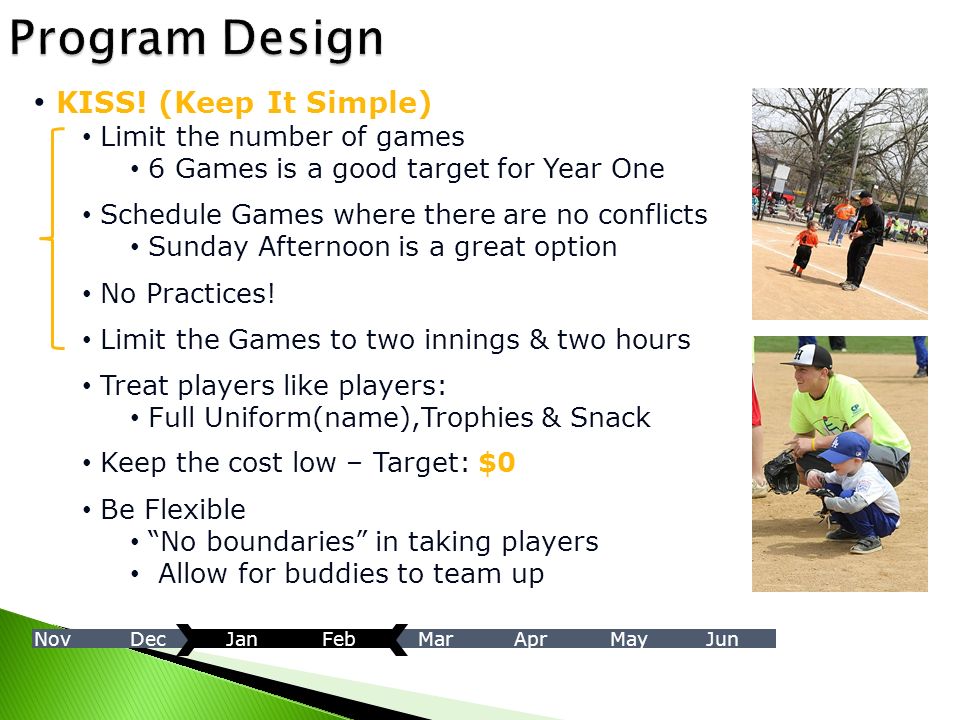 Program Design

• KISS! (Keep It Simple)
• Limit the number of games
• 6 Games is a good target for Year One
• Schedule Games where there are no conflicts
• Sunday Afternoon is a great option
• No Practices!
• Limit the Games to two innings & two hours
• Treat players like players:
• Full Uniform(name),Trophies & Snack
• Keep the cost low – Target: $0
• Be Flexible
• “No boundaries” in taking players
• Allow for buddies to team up

Nov Dec Jan Feb Mar Apr May Jun